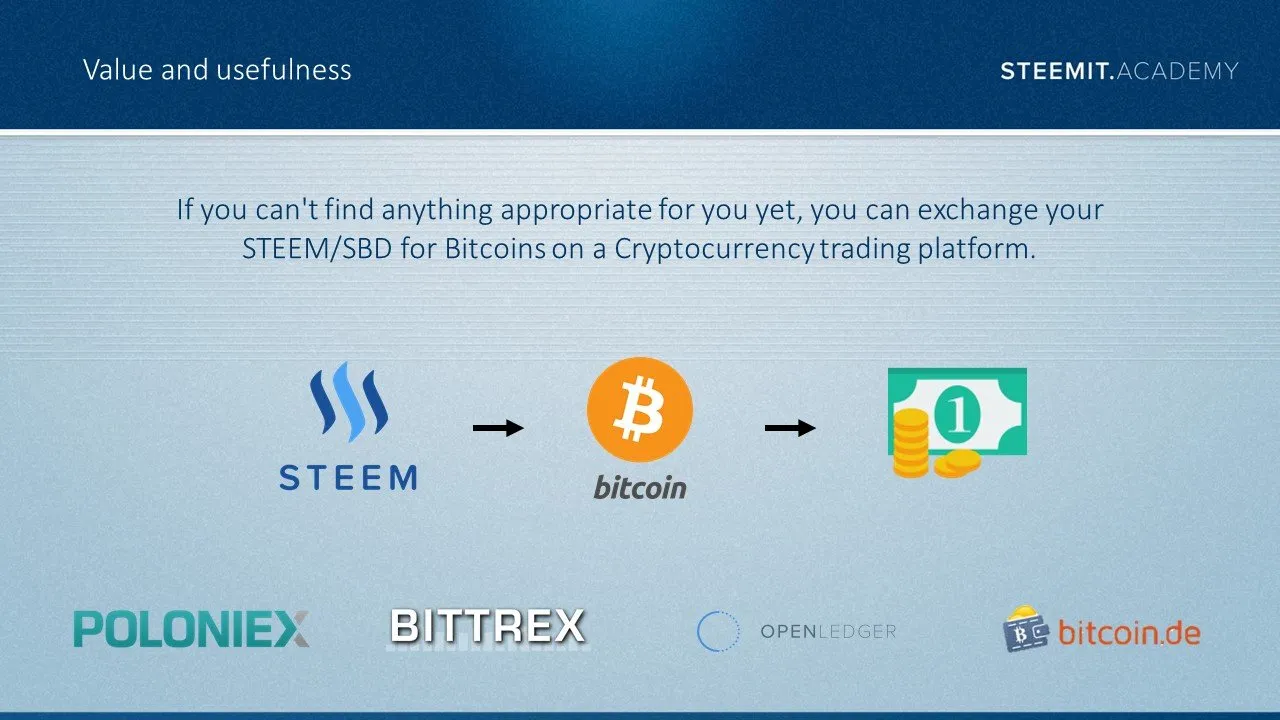 Value and usefulness

STEEMIT.ACADEMY

If you can't find anything appropriate for you yet, you can exchange your STEEM/SBD for Bitcoins on a Cryptocurrency trading platform.

STEEM

bitcoin

1

POLONIEX

BITTREX

OPENLEDGER

bitcoin.de